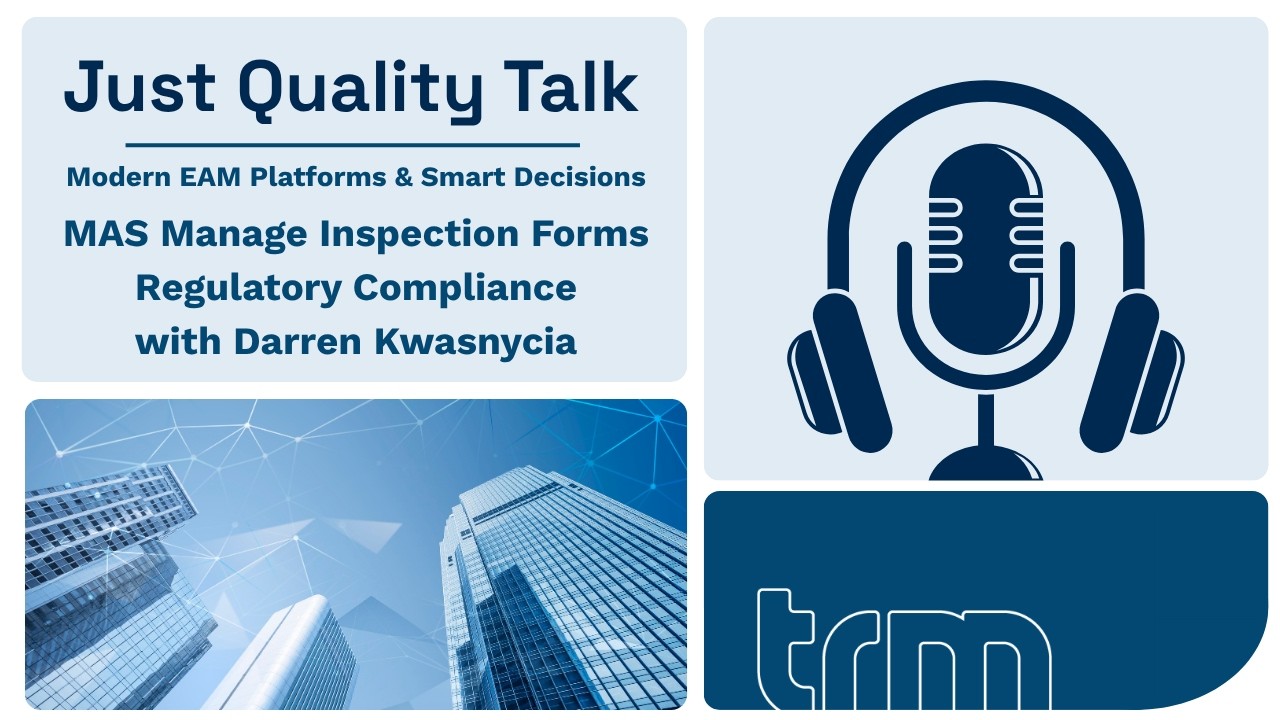 Just Quality Talk

Modern EAM Platforms & Smart Decisions

MAS Manage Inspection Forms
Regulatory Compliance
with Darren Kwasnycia

trm